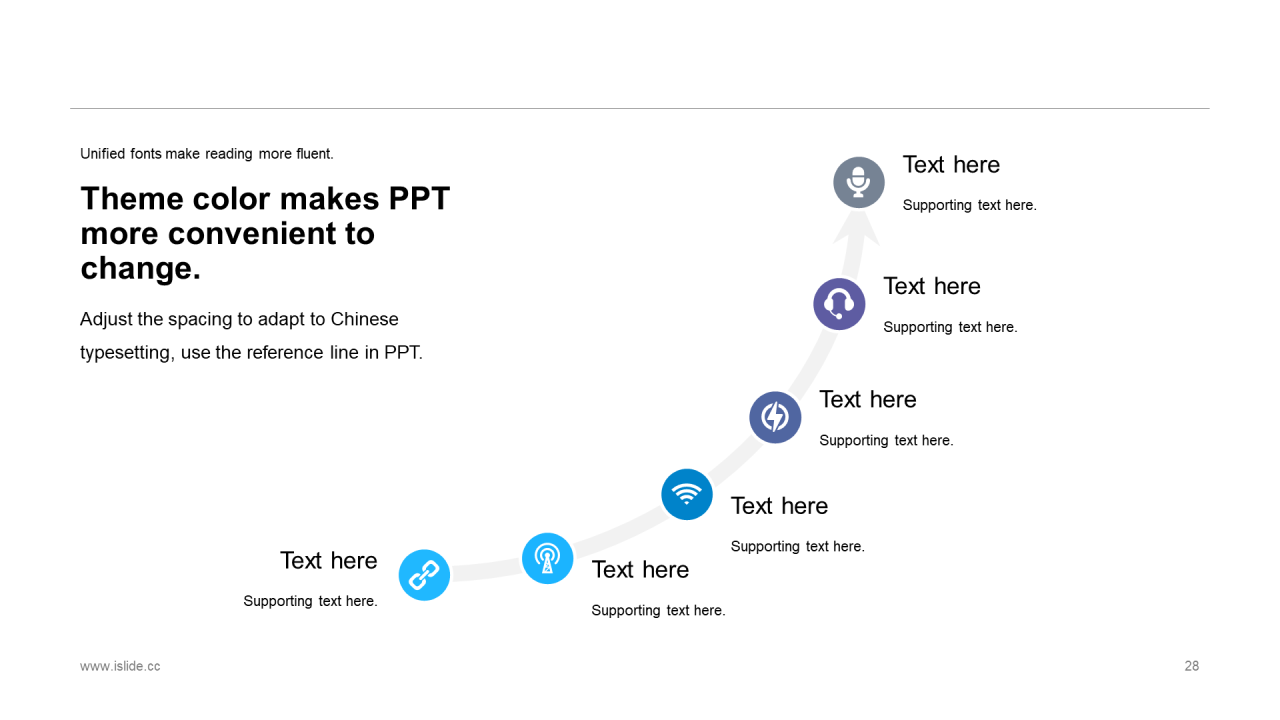 Unified fonts make reading more fluent.

Theme color makes PPT more convenient to change.

Adjust the spacing to adapt to Chinese typesetting, use the reference line in PPT.

Text here

Supporting text here.

Text here

Supporting text here.

Text here

Supporting text here.

Text here

Supporting text here.

Text here

Supporting text here.

Text here

Supporting text here.

www.islide.cc

28